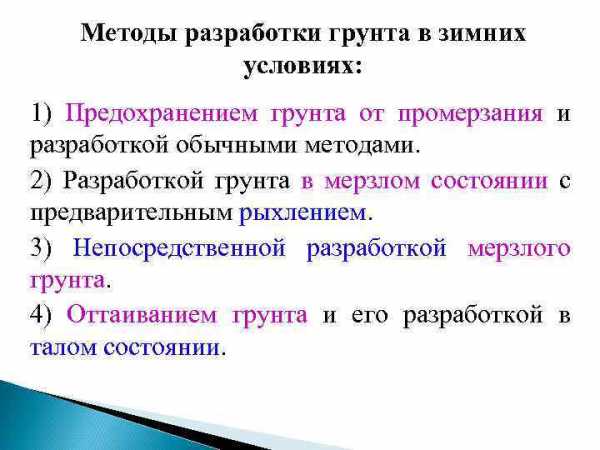 Методы разработки грунта в зимних условиях:

1) Предохранением грунта от промерзания и разработкой обычными методами.

2) Разработкой грунта в мерзлом состоянии с предварительным рыхлением.

3) Непосредственной разработкой мерзлого грунта.

4) Оттаиванием грунта и его разработкой в талом состоянии.